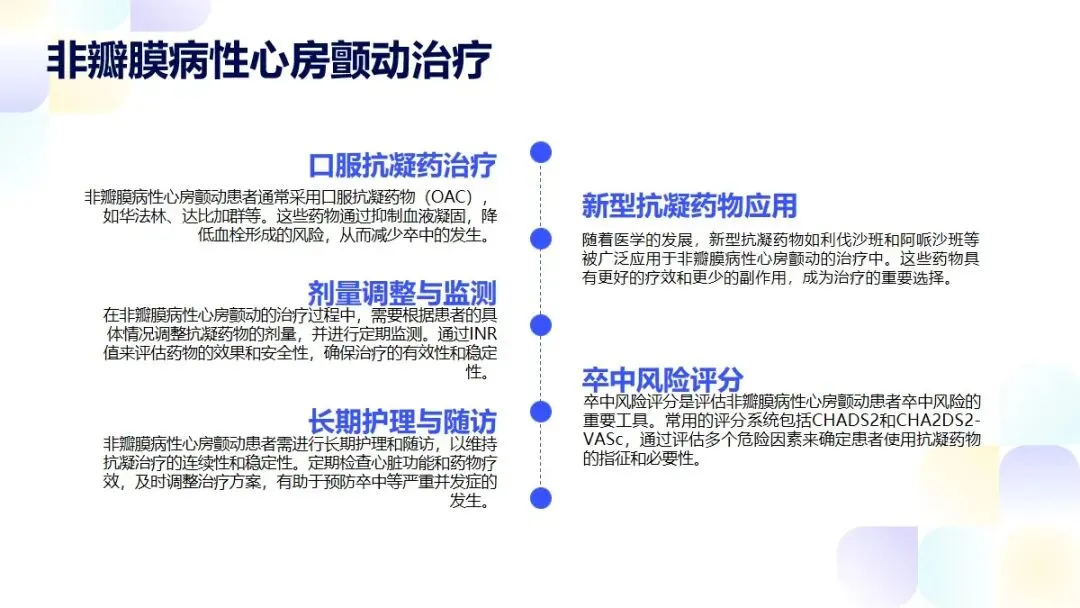 非瓣膜病性心房颤动治疗

口服抗凝药治疗

非瓣膜病性心房颤动患者通常采用口服抗凝药物（OAC），如华法林、达比加群等。这些药物通过抑制血液凝固，降低血栓形成的风险，从而减少卒中的发生。

剂量调整与监测

在非瓣膜病性心房颤动的治疗过程中，需要根据患者的具体情况调整抗凝药物的剂量，并进行定期监测。通过INR值来评估药物的效果和安全性，确保治疗的有效性和稳定性。

长期护理与随访

非瓣膜病性心房颤动患者需进行长期护理和随访，以维持抗凝治疗的连续性和稳定性。定期检查心脏功能和药物疗效，及时调整治疗方案，有助于预防卒中等严重并发症的发生。

新型抗凝药物应用

随着医学的发展，新型抗凝药物如利伐沙班和阿哌沙班等被广泛应用于非瓣膜病性心房颤动的治疗中。这些药物具有更好的疗效和更少的副作用，成为治疗的重要选择。

卒中风险评分

卒中风险评分是评估非瓣膜病性心房颤动患者卒中风险的重要工具。常用的评分系统包括CHADS2和CHA2DS2-VASc，通过评估多个危险因素来确定患者使用抗凝药物的指征和必要性。